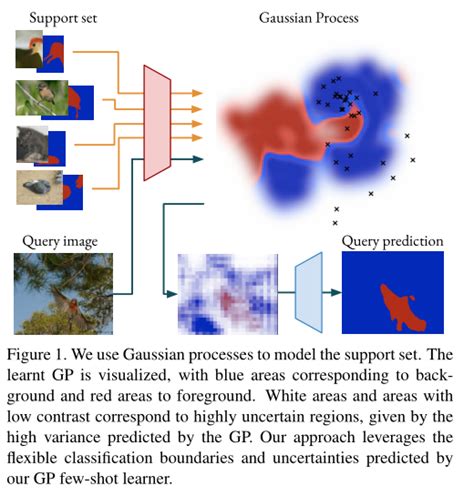 Support set

Gaussian Process

Query image

Query prediction

Figure 1. We use Gaussian processes to model the support set. The learnt GP is visualized, with blue areas corresponding to background and red areas to foreground. White areas and areas with low contrast correspond to highly uncertain regions, given by the high variance predicted by the GP. Our approach leverages the flexible classification boundaries and uncertainties predicted by our GP few-shot learner.